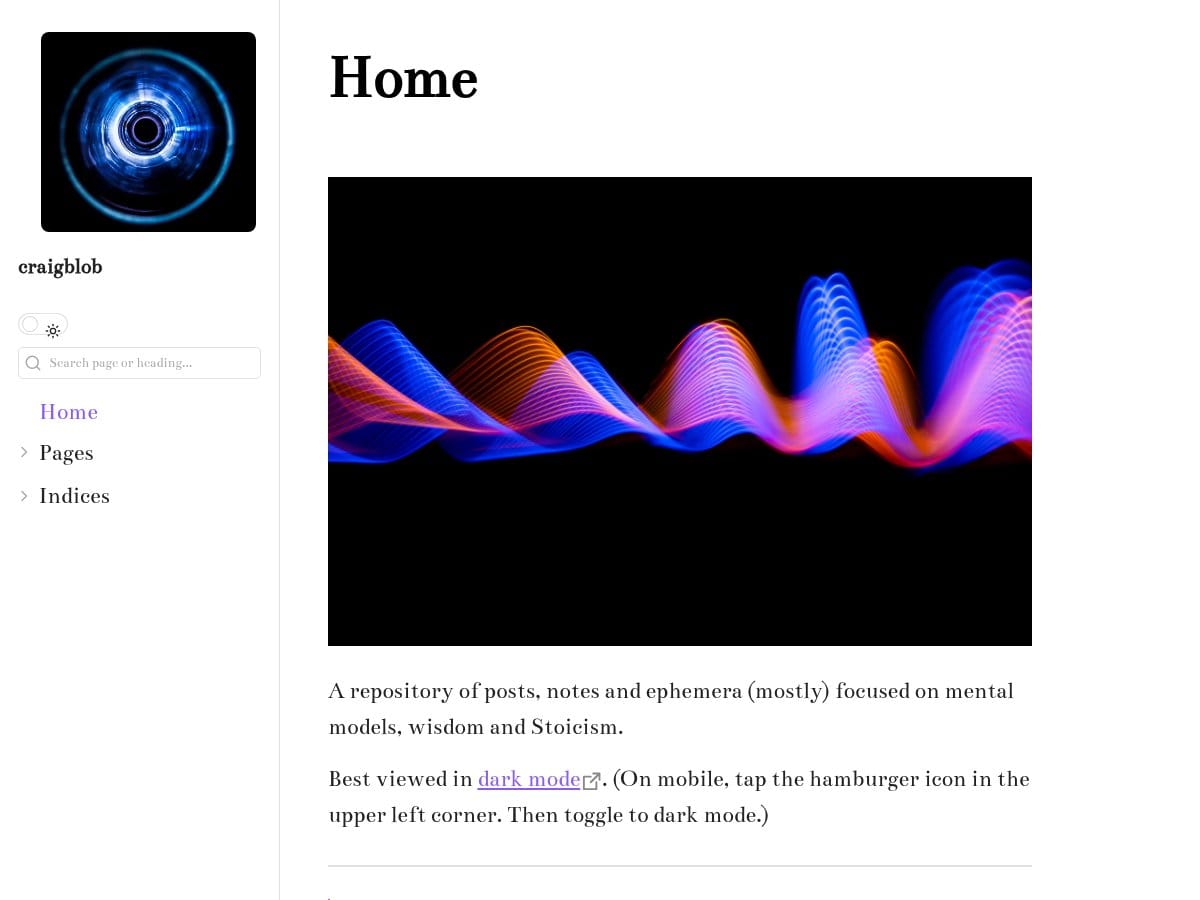 craigblob

Search page or heading...

Home

Pages

Indices

Home

A repository of posts, notes and ephemera (mostly) focused on mental models, wisdom and Stoicism.

Best viewed in dark mode. (On mobile, tap the hamburger icon in the upper left corner. Then toggle to dark mode.)